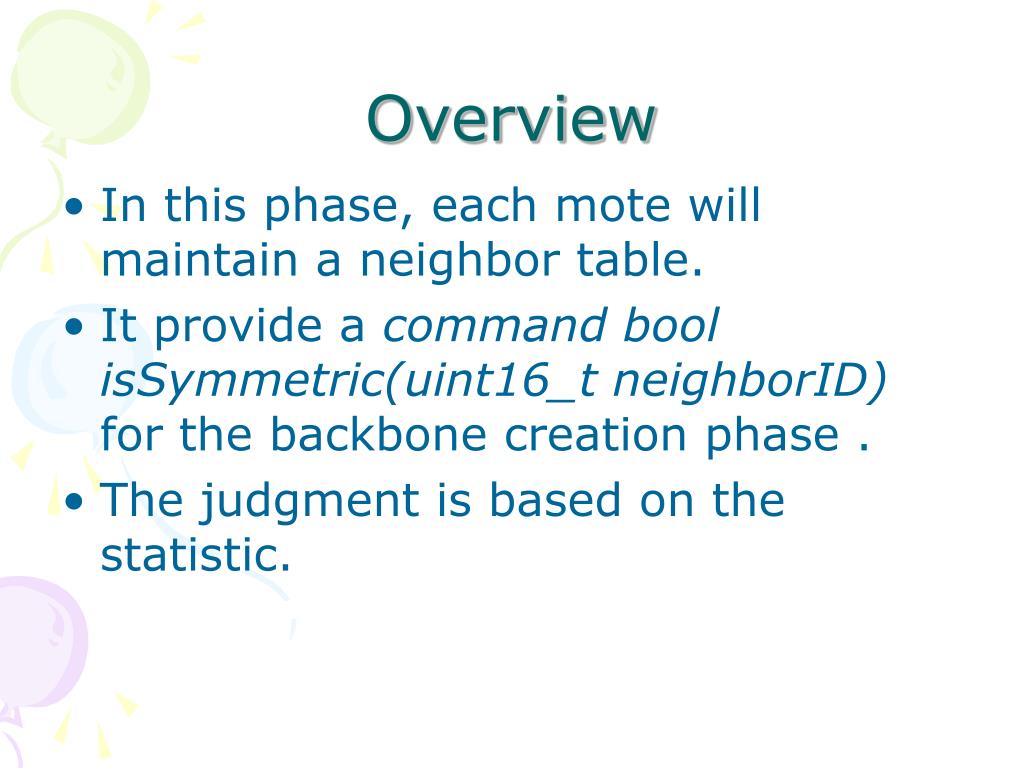 Overview

• In this phase, each mote will maintain a neighbor table.
• It provide a command bool isSymmetric(uint16_t neighborID) for the backbone creation phase .
• The judgment is based on the statistic.